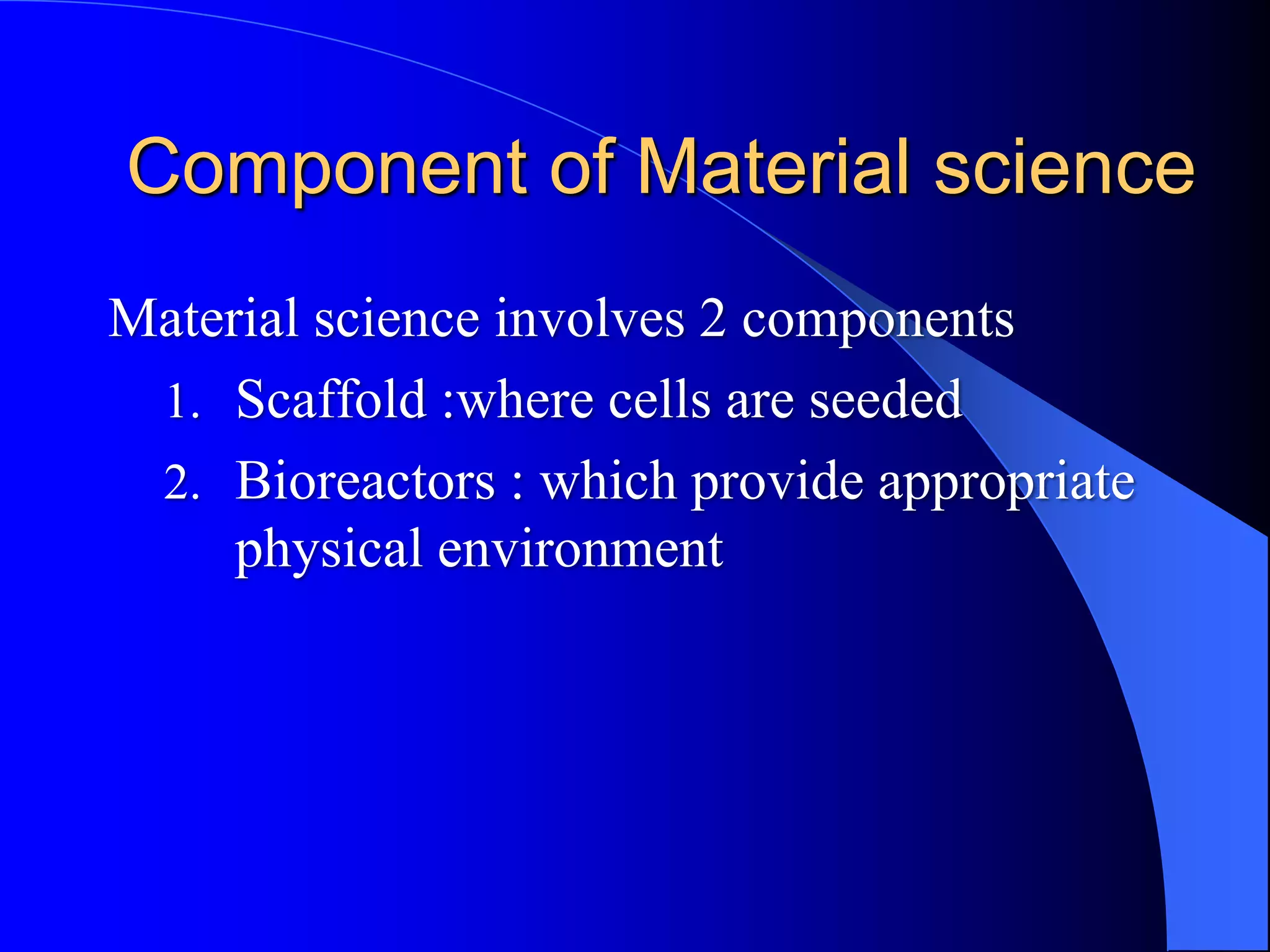 Component of Material science

Material science involves 2 components

1. Scaffold :where cells are seeded
2. Bioreactors : which provide appropriate physical environment